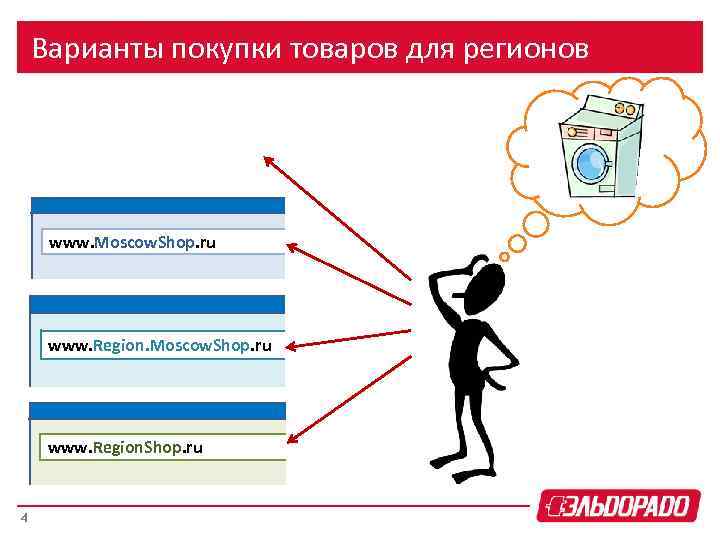 Варианты покупки товаров для регионов

www.MoscowShop.ru

www.Region.MoscowShop.ru

www.RegionShop.ru

4

ЭЛЬДОРАДО